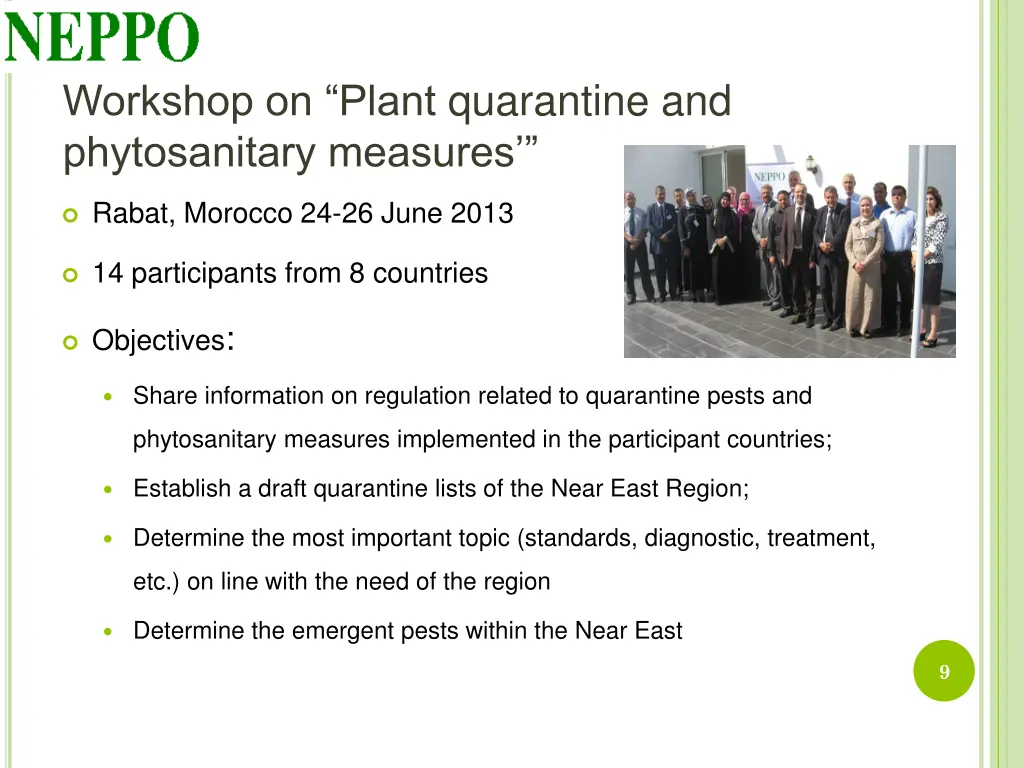 NEPPO

Workshop on “Plant quarantine and phytosanitary measures’”

NEPPO

Rabat, Morocco 24-26 June 2013

14 participants from 8 countries

Objectives:

Share information on regulation related to quarantine pests and phytosanitary measures implemented in the participant countries;

Establish a draft quarantine lists of the Near East Region;

Determine the most important topic (standards, diagnostic, treatment, etc.) on line with the need of the region

Determine the emergent pests within the Near East

9